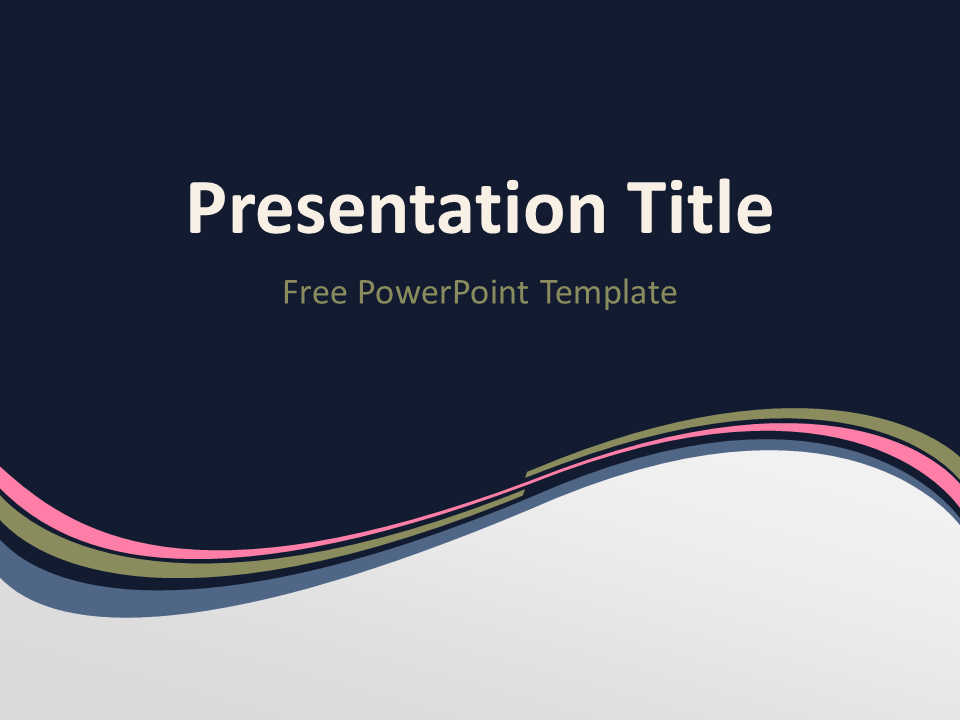 Presentation Title

Free PowerPoint Template